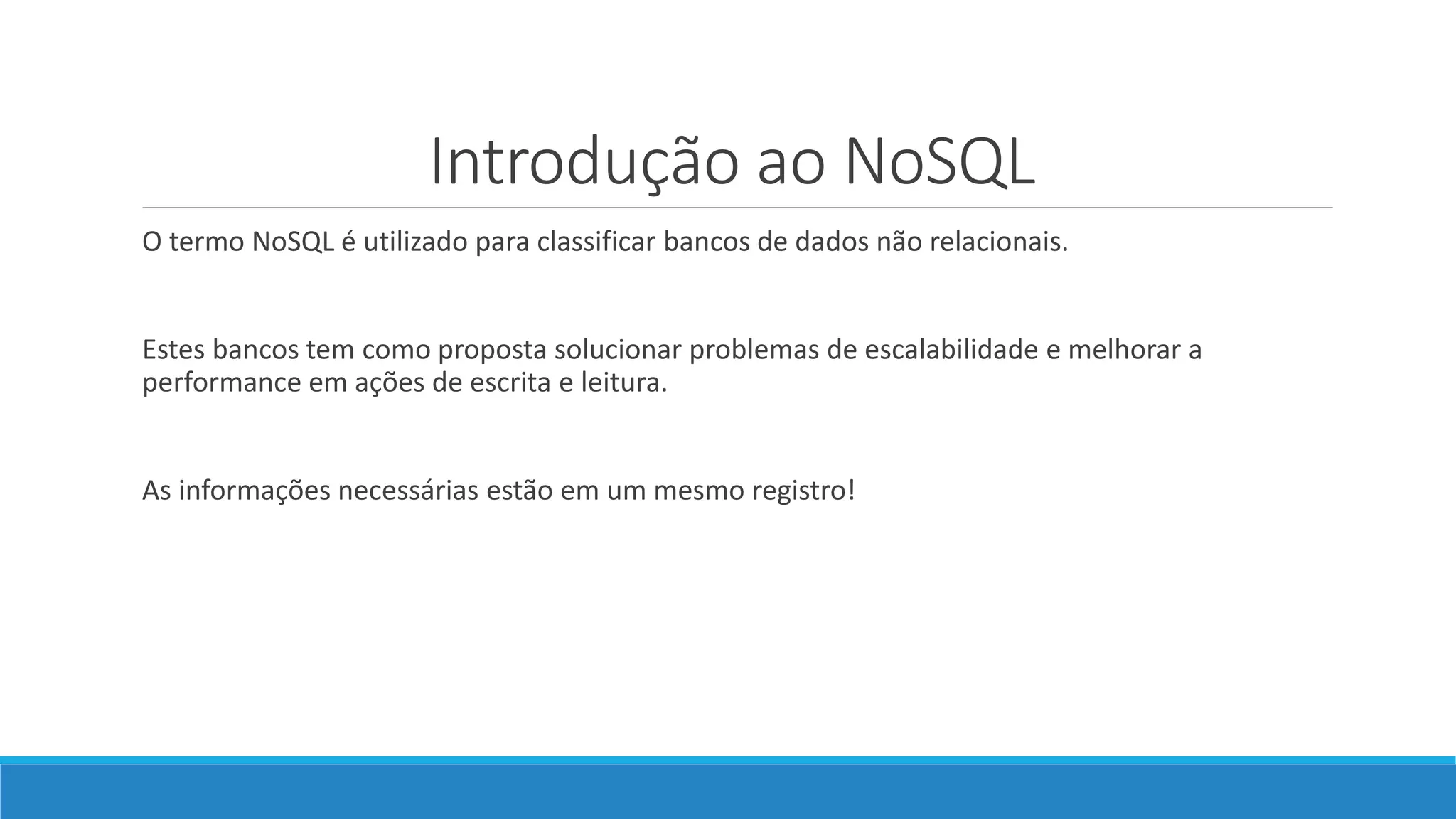 Introdução ao NoSQL

O termo NoSQL é utilizado para classificar bancos de dados não relacionais.

Estes bancos tem como proposta solucionar problemas de escalabilidade e melhorar a performance em ações de escrita e leitura.

As informações necessárias estão em um mesmo registro!